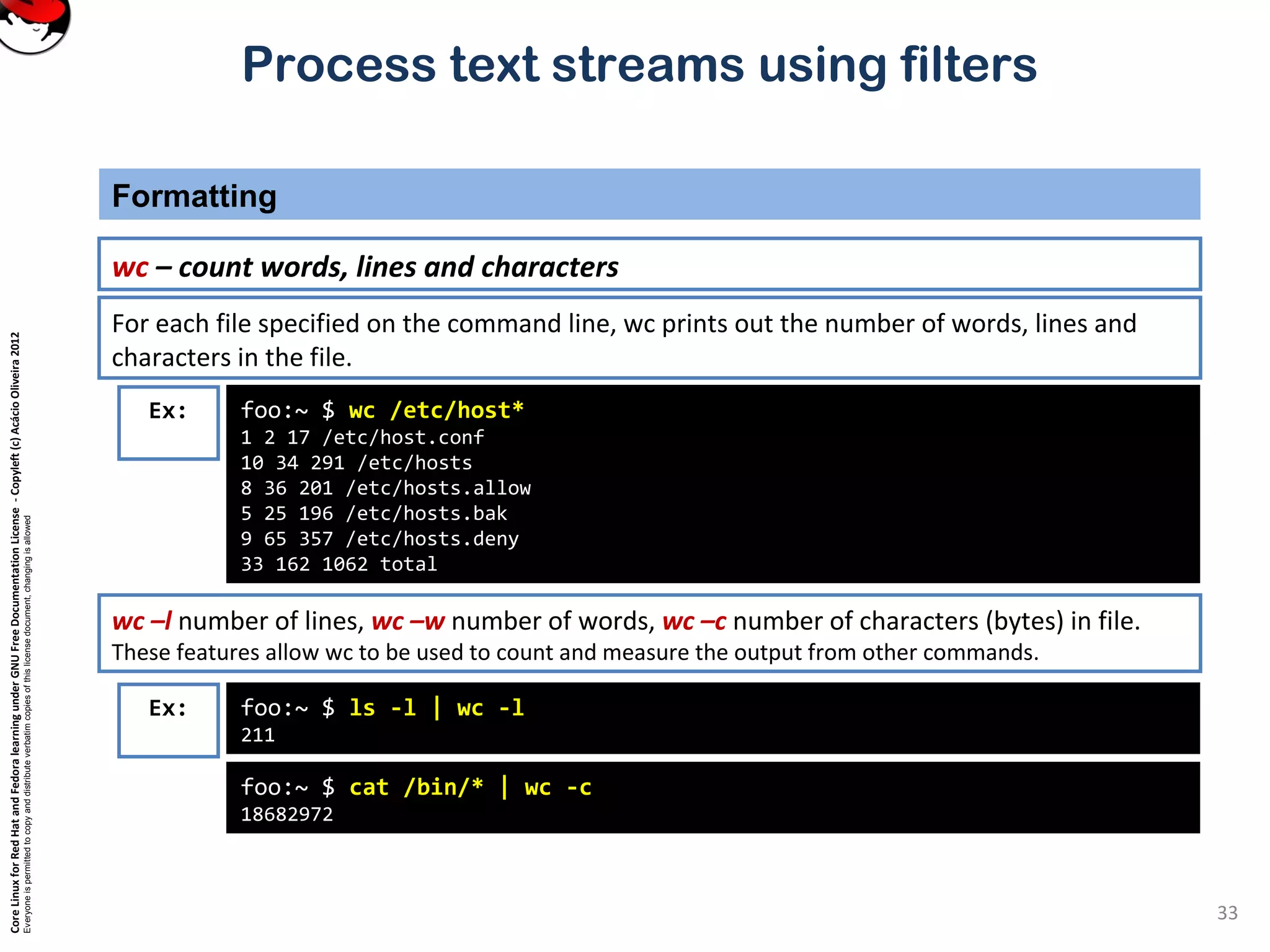 Process text streams using filters

Formatting

wc – count words, lines and characters

For each file specified on the command line, wc prints out the number of words, lines and characters in the file.

Ex:

foo:~ $ wc /etc/host*
1 2 17 /etc/host.conf
10 34 291 /etc/hosts
8 36 201 /etc/hosts.allow
5 25 196 /etc/hosts.bak
9 65 357 /etc/hosts.deny
33 162 1062 total

wc –l number of lines, wc –w number of words, wc –c number of characters (bytes) in file. These features allow wc to be used to count and measure the output from other commands.

Ex:

foo:~ $ ls -l | wc -l
211

foo:~ $ cat /bin/* | wc -c
18682972

Core Linux for Red Hat and Fedora learning under GNU Free Documentation License - Copyleft (c) Acácio Oliveira 2012
Everyone is permitted to copy and distribute verbatim copies of this license document, changing is allowed

33